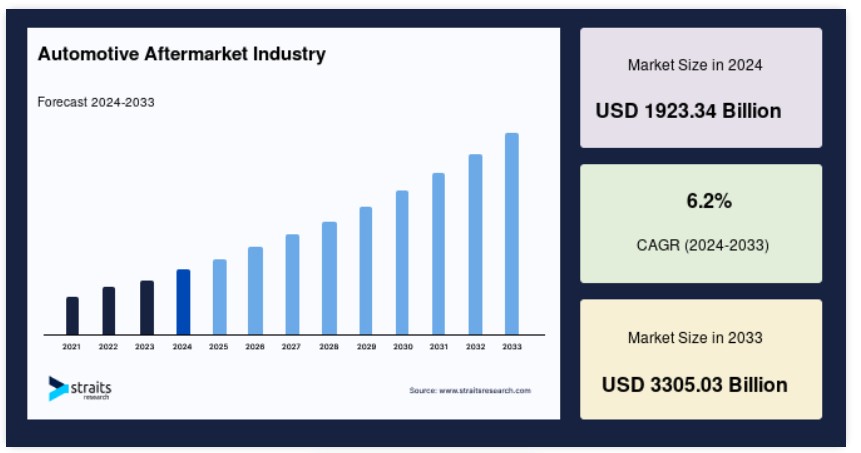 Automotive Aftermarket Industry

Forecast 2024-2033

2021 2022 2023 2024 2025 2026 2027 2028 2029 2030 2031 2032 2033

straits research

Source: www.straitsresearch.com

Market Size in 2024

USD 1923.34 Billion

6.2%

CAGR (2024-2033)

Market Size in 2033

USD 3305.03 Billion